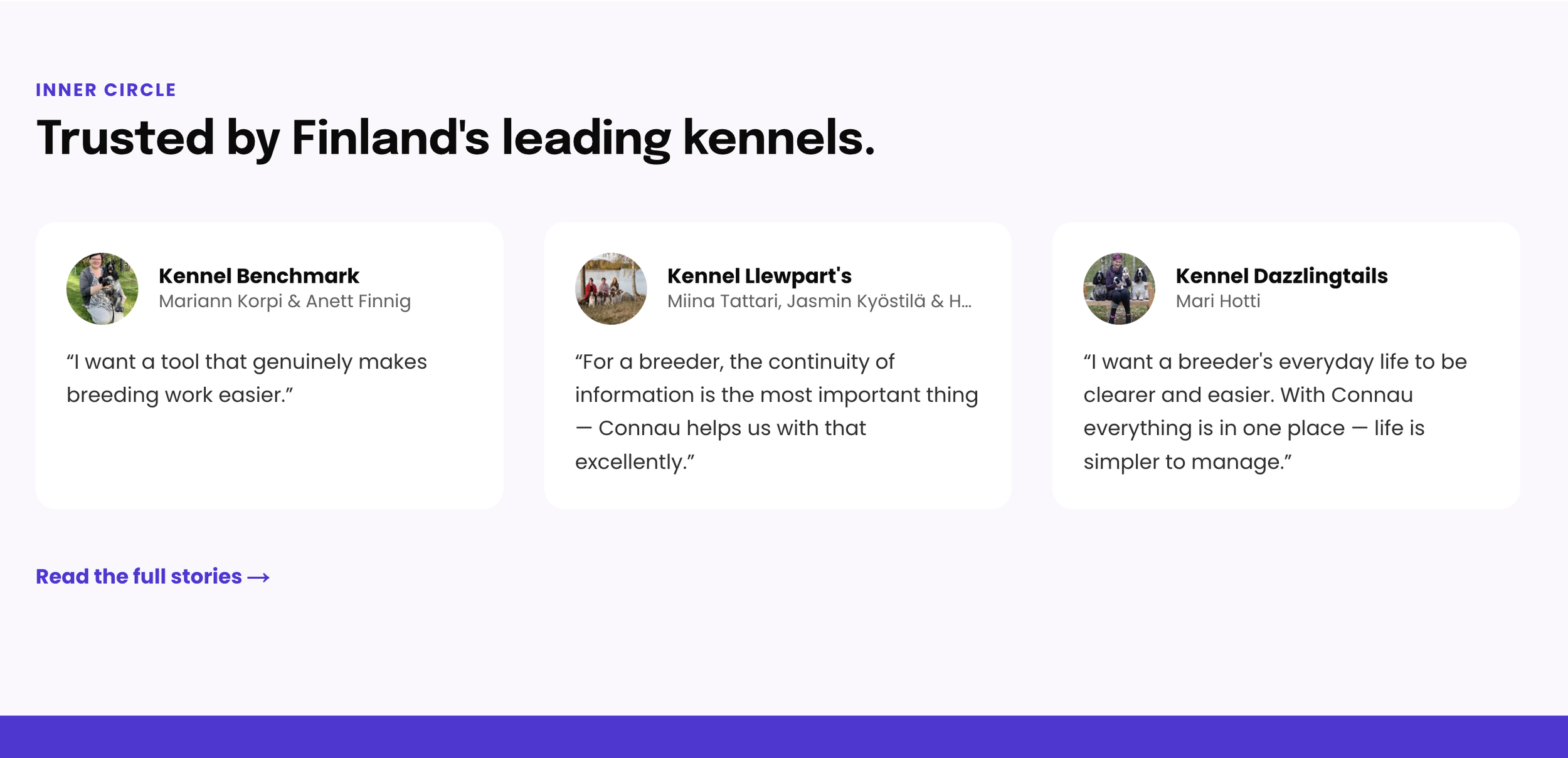 INNER CIRCLE

Trusted by Finland's leading kennels.

Kennel Benchmark
Mariann Korpi & Anett Finnig

“I want a tool that genuinely makes breeding work easier.”

Kennel Llewpart's
Miina Tattari, Jasmin Kyöstilä & H...

“For a breeder, the continuity of information is the most important thing — Connau helps us with that excellently.”

Kennel Dazzlingtails
Mari Hotti

“I want a breeder's everyday life to be clearer and easier. With Connau everything is in one place — life is simpler to manage.”

Read the full stories →